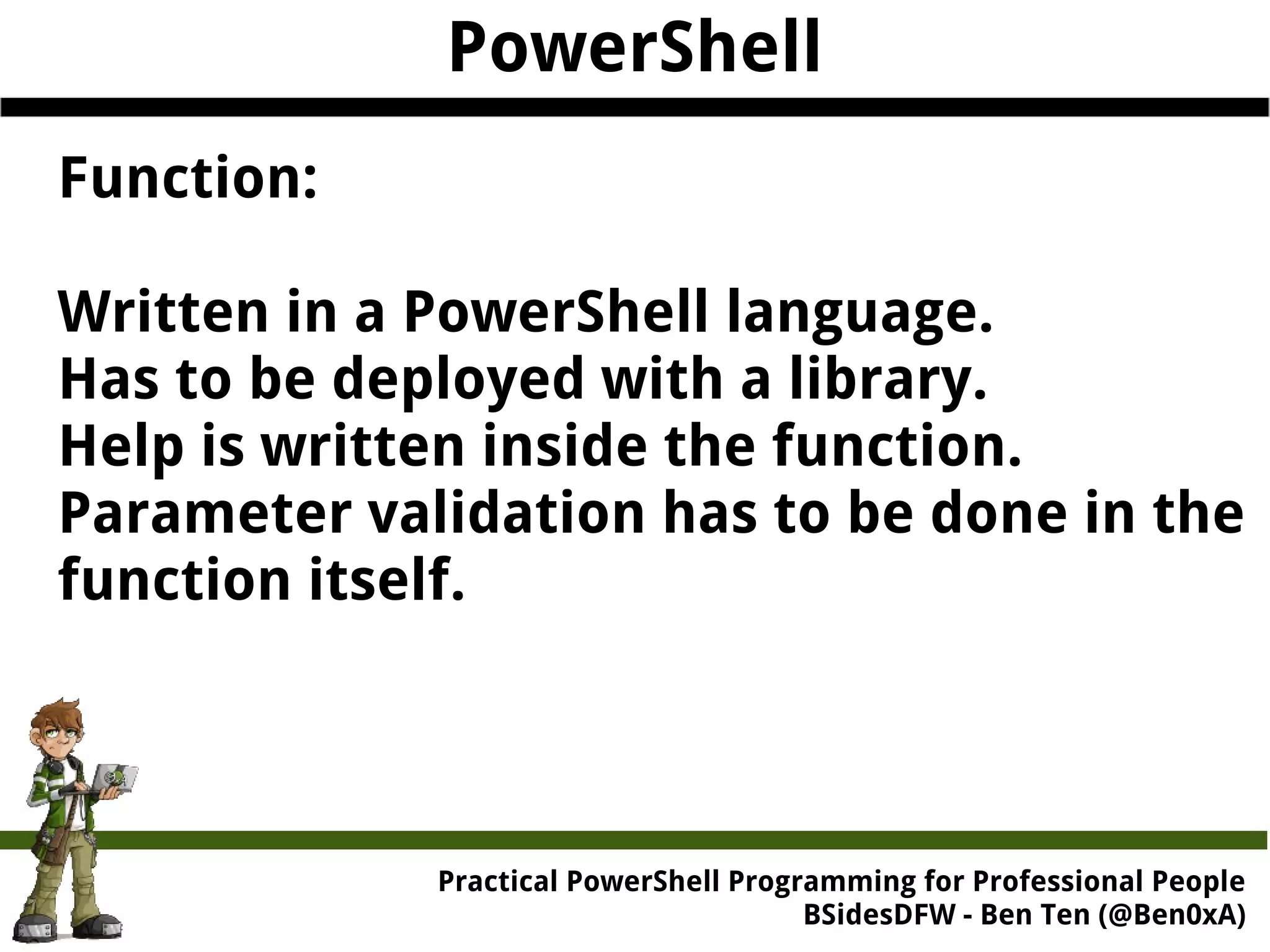 PowerShell

Function:

Written in a PowerShell language.
Has to be deployed with a library.
Help is written inside the function.
Parameter validation has to be done in the function itself.

Practical PowerShell Programming for Professional People
BSidesDFW - Ben Ten (@Ben0xA)